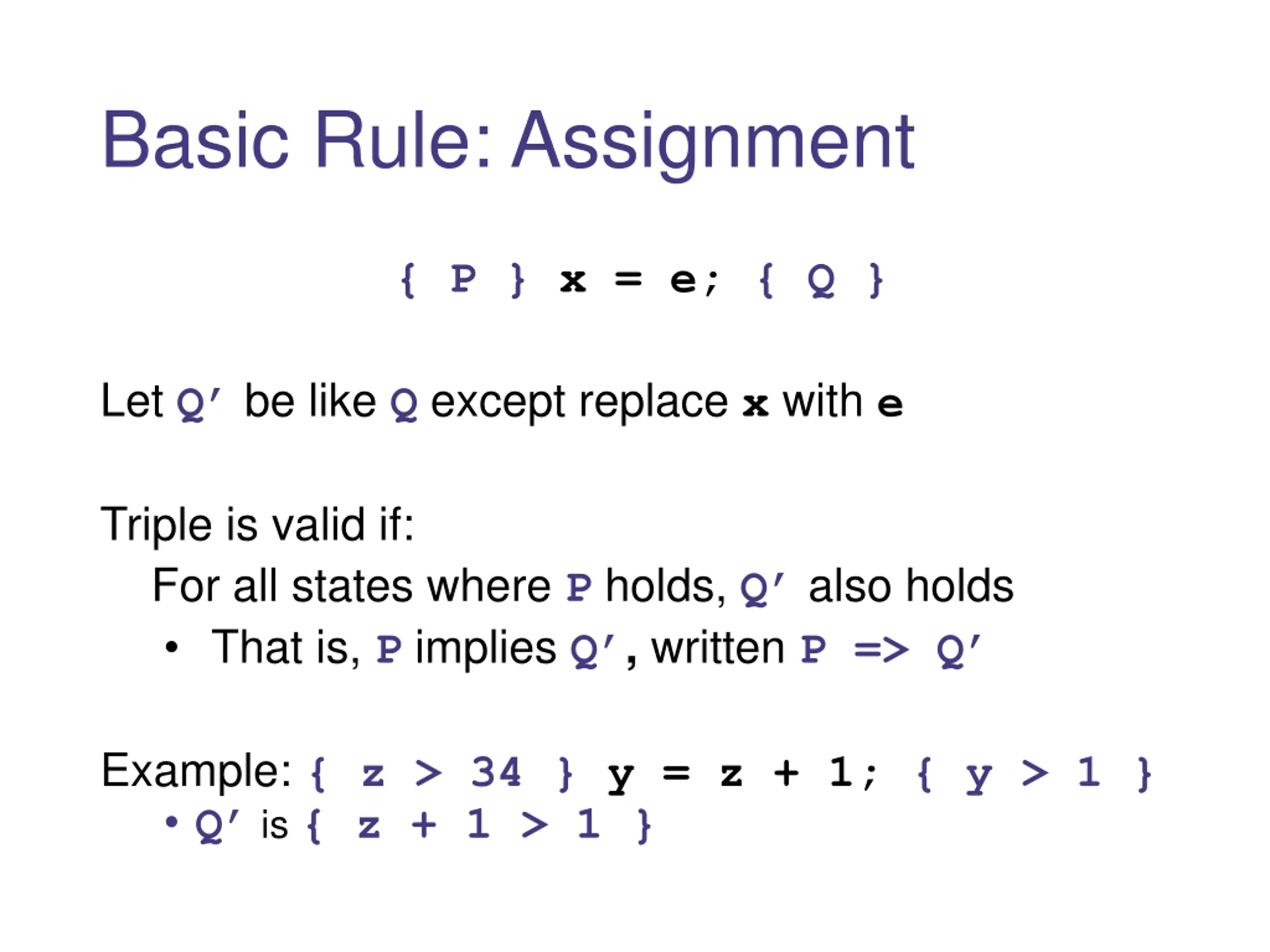 Basic Rule: Assignment

{ P } x = e; { Q }

Let Q′ be like Q except replace x with e

Triple is valid if:

For all states where P holds, Q′ also holds

• That is, P implies Q′, written P => Q′

Example: { z > 34 } y = z + 1; { y > 1 }

• Q′ is { z + 1 > 1 }